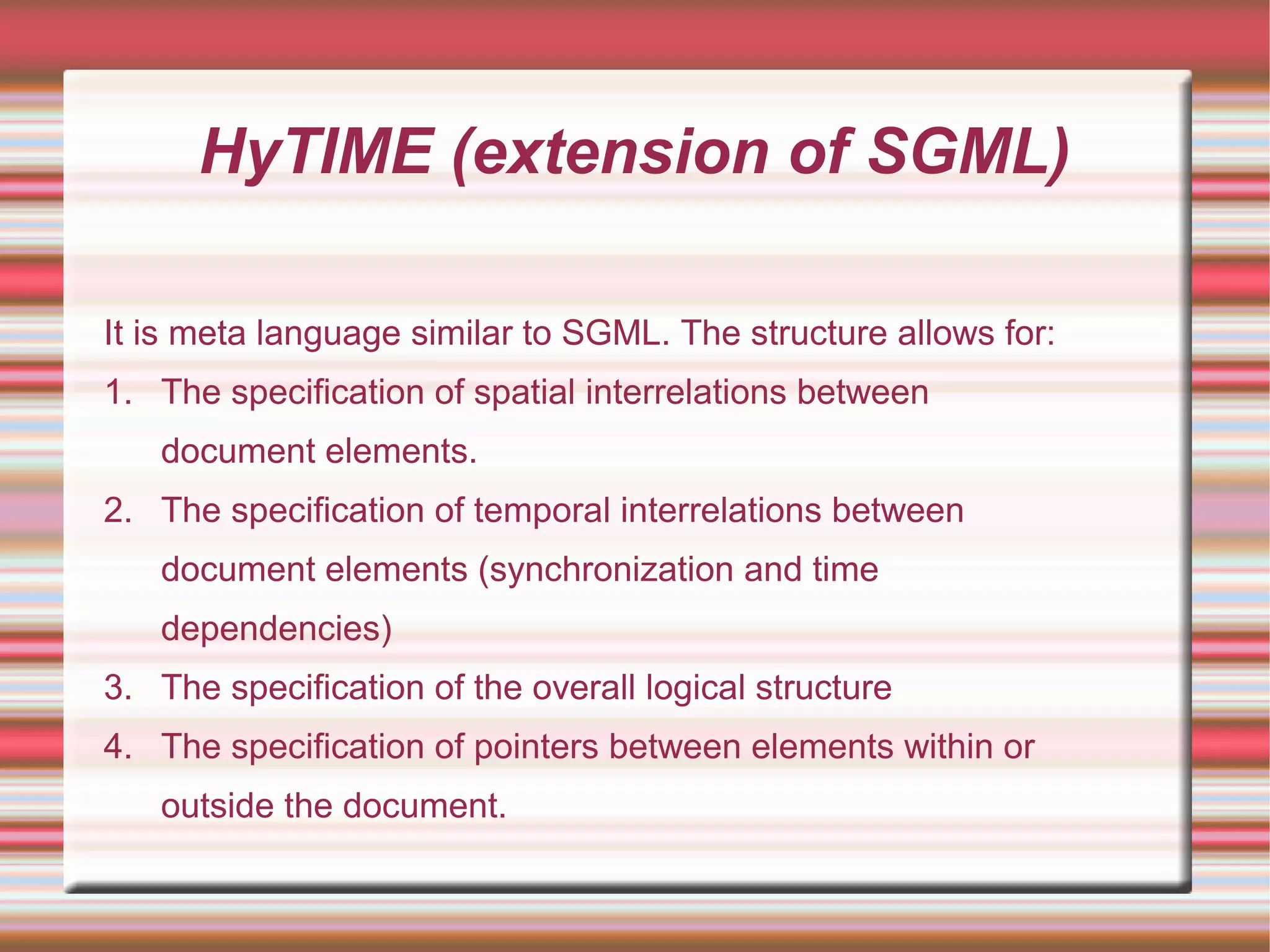 HyTIME (extension of SGML)

It is meta language similar to SGML. The structure allows for:

1. The specification of spatial interrelations between document elements.
2. The specification of temporal interrelations between document elements (synchronization and time dependencies)
3. The specification of the overall logical structure
4. The specification of pointers between elements within or outside the document.